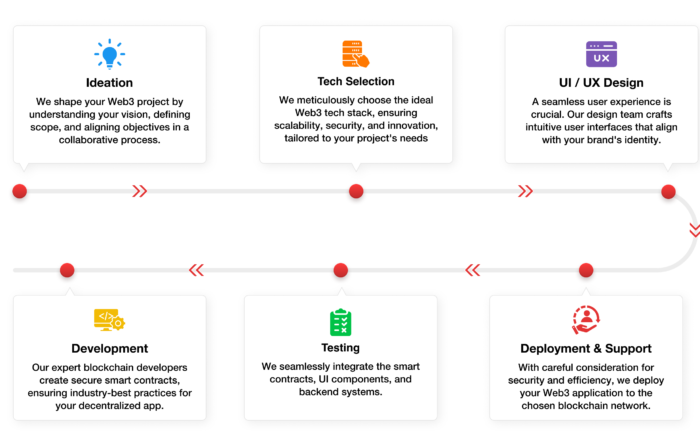 Ideation

We shape your Web3 project by understanding your vision, defining scope, and aligning objectives in a collaborative process.

Tech Selection

We meticulously choose the ideal Web3 tech stack, ensuring scalability, security, and innovation, tailored to your project's needs

UX

UI / UX Design

A seamless user experience is crucial. Our design team crafts intuitive user interfaces that align with your brand's identity.

Development

Our expert blockchain developers create secure smart contracts, ensuring industry-best practices for your decentralized app.

Testing

We seamlessly integrate the smart contracts, UI components, and backend systems.

Deployment & Support

With careful consideration for security and efficiency, we deploy your Web3 application to the chosen blockchain network.